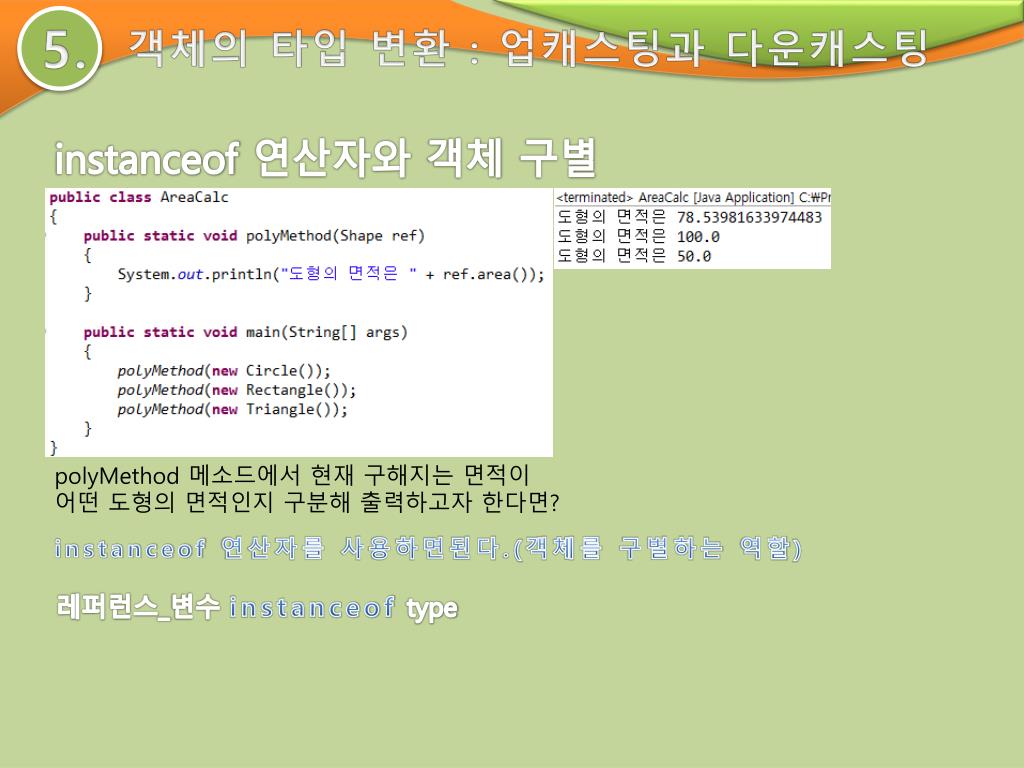 5. 객체의 타입 변환 : 업캐스팅과 다운캐스팅

instanceof 연산자와 객체 구별

public class AreaCalc
{
public static void polyMethod(Shape ref)
{
System.out.println("도형의 면적은 " + ref.area());
}

public static void main(String[] args)
{
polyMethod(new Circle());
polyMethod(new Rectangle());
polyMethod(new Triangle());
}
}

<terminated> AreaCalc [Java Application] C:₩Pr
도형의 면적은 78.53981633974483
도형의 면적은 100.0
도형의 면적은 50.0

polyMethod 메소드에서 현재 구해지는 면적이 어떤 도형의 면적인지 구분해 출력하고자 한다면?

instanceof 연산자를 사용하면된다.(객체를 구별하는 역할)

레퍼런스_변수 instanceof type